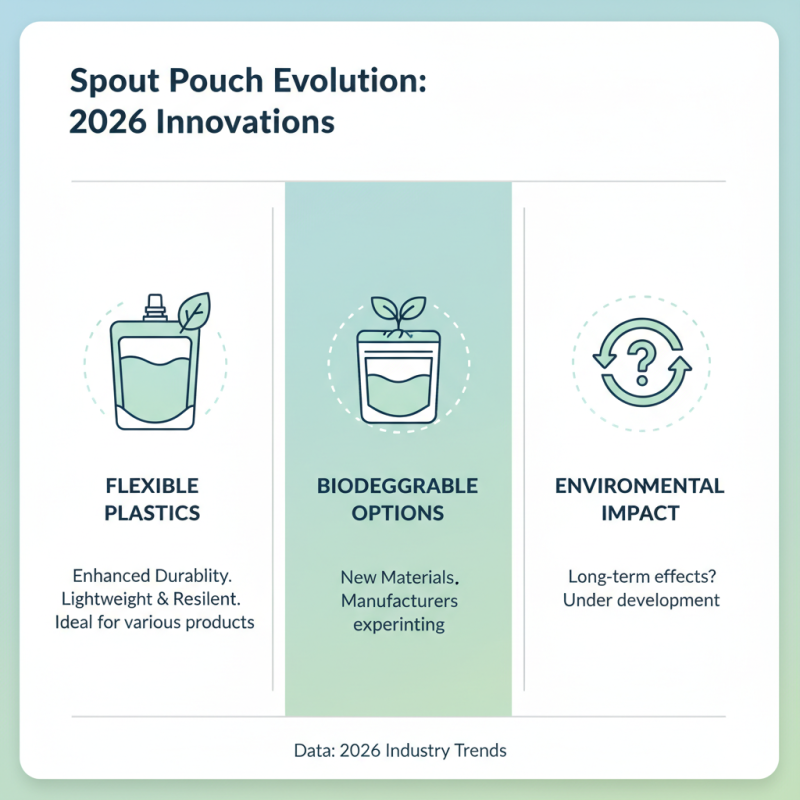 Spout Pouch Evolution:
2026 Innovations

FLEXIBLE PLASTICS

Enhanced Durablity.
Lightweight & Resilent.
Ideal for various products

BIODEGGRABLE OPTIONS

New Materials.
Manufacturers experinting

ENVIRONMENTAL IMPACT

Long-term effects?
Under development

Data: 2026 Industry Trends